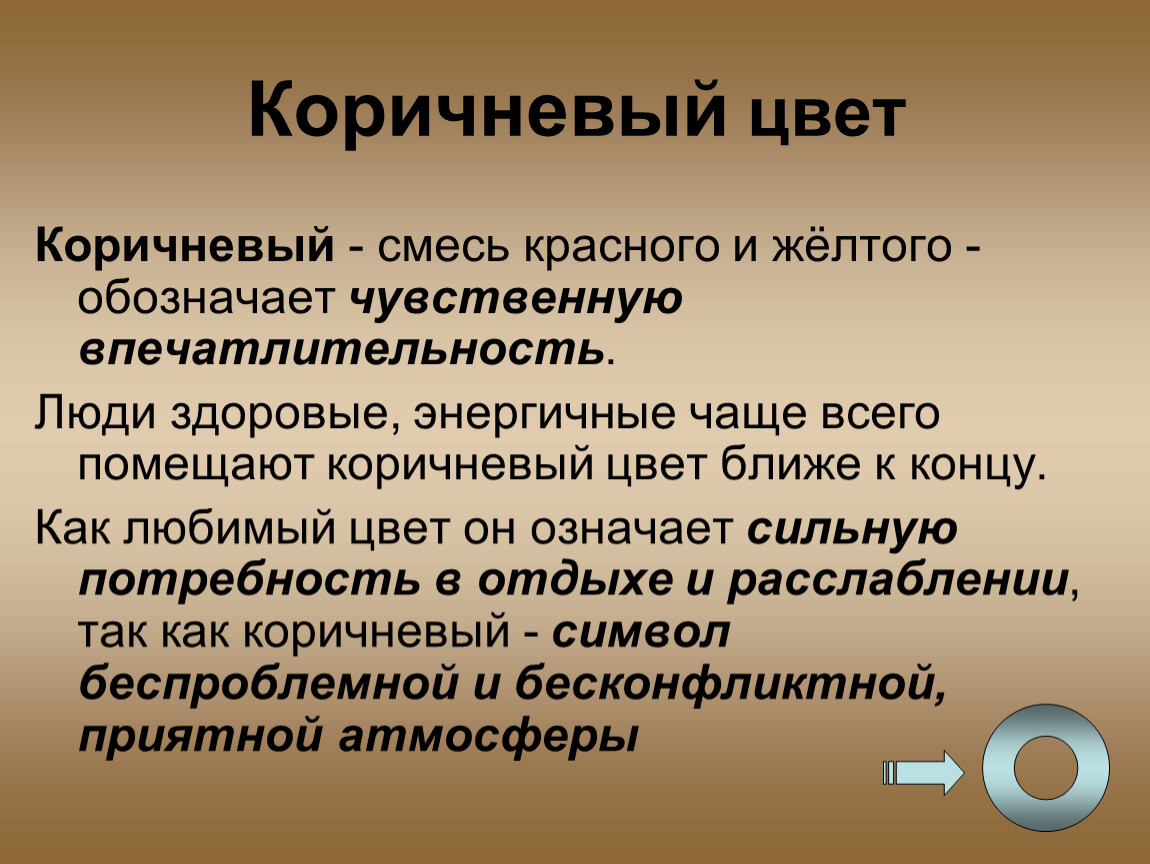 Коричневый цвет

Коричневый - смесь красного и жёлтого - обозначает чувственную впечатлительность.

Люди здоровые, энергичные чаще всего помещают коричневый цвет ближе к концу.

Как любимый цвет он означает сильную потребность в отдыхе и расслаблении, так как коричневый - символ беспроблемной и бесконфликтной, приятной атмосферы